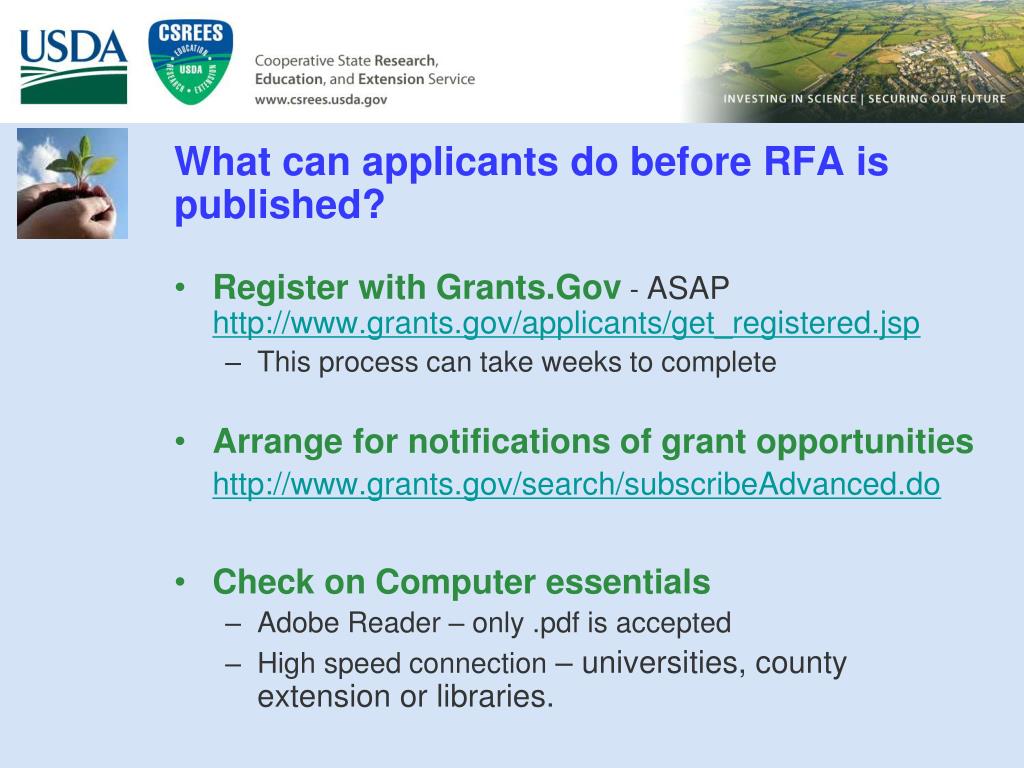 USDA

CSREES EDUCATION USDA RESEARCH EXTENSION

Cooperative State Research, Education, and Extension Service
www.csrees.usda.gov

INVESTING IN SCIENCE | SECURING OUR FUTURE

What can applicants do before RFA is published?

• Register with Grants.Gov - ASAP http://www.grants.gov/applicants/get_registered.jsp
– This process can take weeks to complete

• Arrange for notifications of grant opportunities
http://www.grants.gov/search/subscribeAdvanced.do

• Check on Computer essentials
– Adobe Reader – only .pdf is accepted
– High speed connection – universities, county extension or libraries.